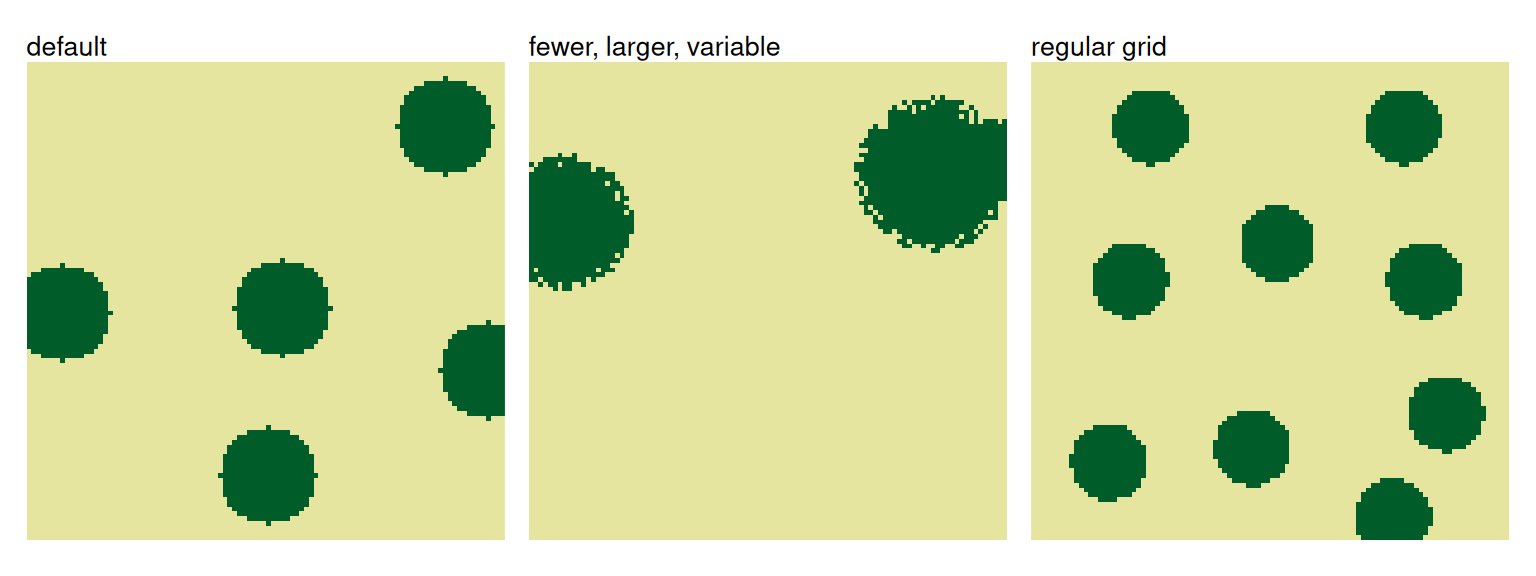 default

fewer, larger, variable

regular grid